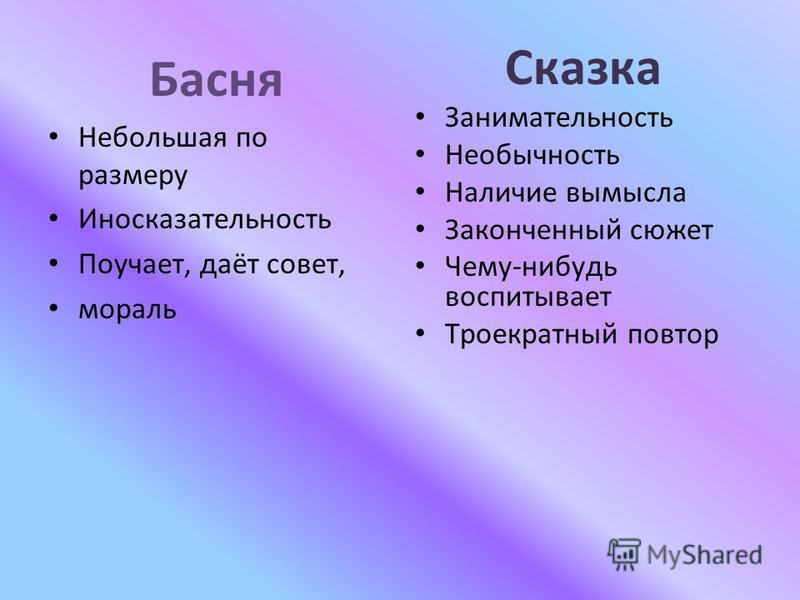 Басня

• Небольшая по размеру
• Иносказательность
• Поучает, даёт совет,
• мораль

Сказка

• Занимательность
• Необычность
• Наличие вымысла
• Законченный сюжет
• Чему-нибудь воспитывает
• Троекратный повтор

MyShared